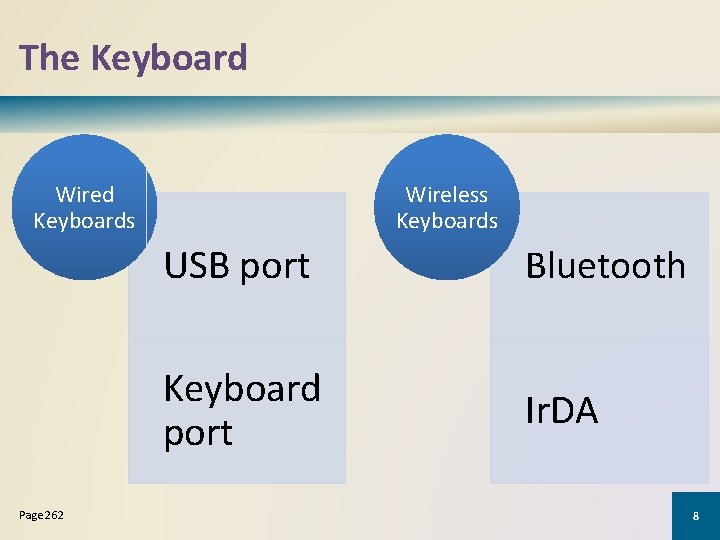 The Keyboard

Wired Keyboards

USB port

Keyboard port

Wireless Keyboards

Bluetooth

IrDA

Page 262

8